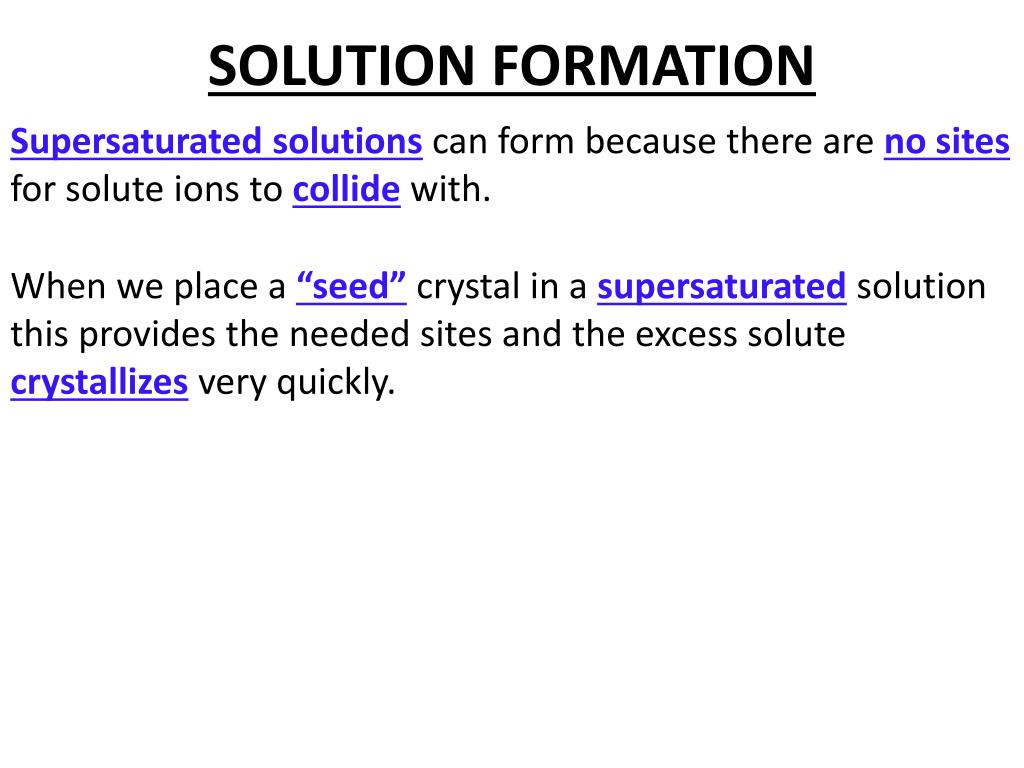 SOLUTION FORMATION

Supersaturated solutions can form because there are no sites for solute ions to collide with.

When we place a “seed” crystal in a supersaturated solution this provides the needed sites and the excess solute crystallizes very quickly.